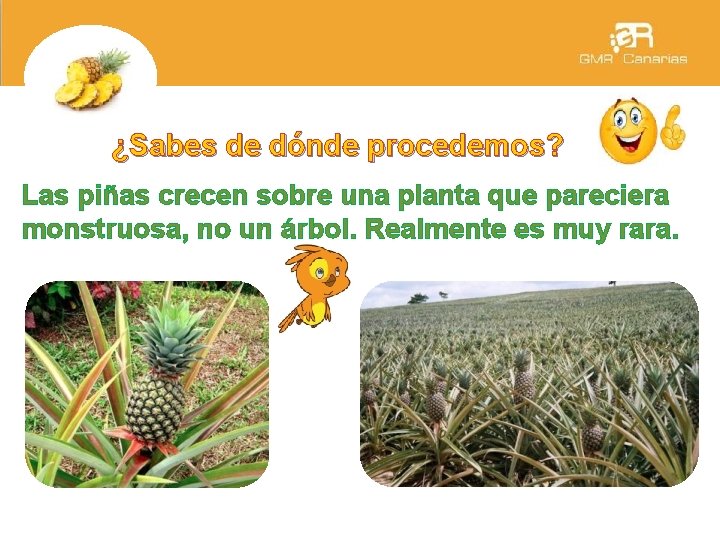 GMR Canarias

¿Sabes de dónde procedemos?

Las piñas crecen sobre una planta que pareciera monstruosa, no un árbol. Realmente es muy rara.